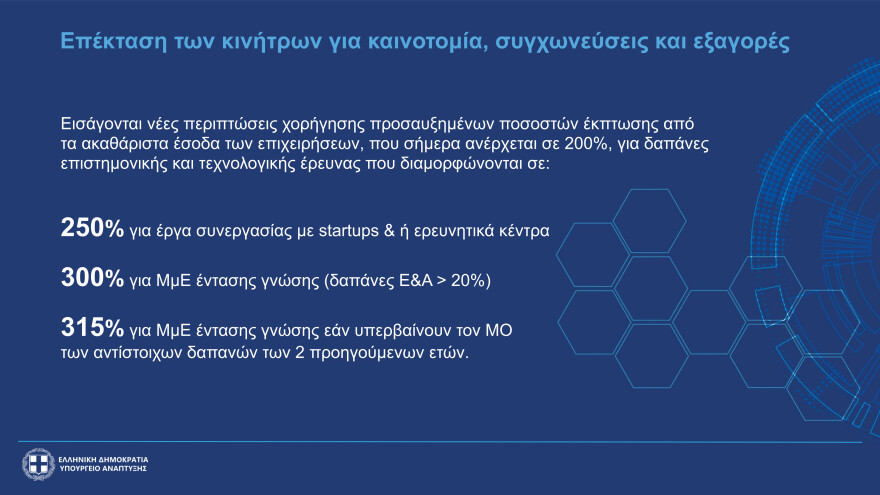 Επέκταση των κινήτρων για καινοτομία, συγχωνεύσεις και εξαγορές

Εισάγονται νέες περιπτώσεις χορήγησης προσαυξημένων ποσοστών έκπτωσης από τα ακαθάριστα έσοδα των επιχειρήσεων, που σήμερα ανέρχεται σε 200%, για δαπάνες επιστημονικής και τεχνολογικής έρευνας που διαμορφώνονται σε:

250% για έργα συνεργασίας με startups & ή ερευνητικά κέντρα

300% για ΜμΕ έντασης γνώσης (δαπάνες Ε&Α > 20%)

315% για ΜμΕ έντασης γνώσης εάν υπερβαίνουν τον ΜΟ των αντίστοιχων δαπανών των 2 προηγούμενων ετών.

ΕΛΛΗΝΙΚΗ ΔΗΜΟΚΡΑΤΙΑ
ΥΠΟΥΡΓΕΙΟ ΑΝΑΠΤΥΞΗΣ